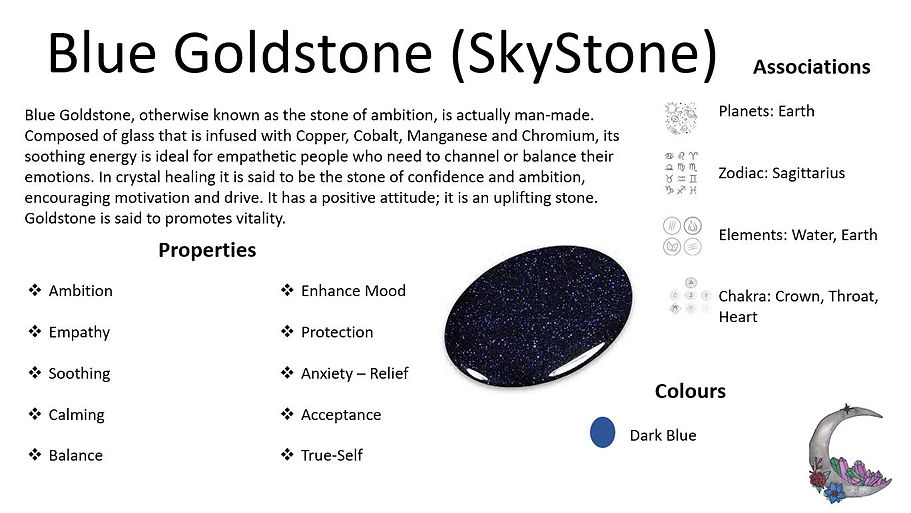 Blue Goldstone (SkyStone)

Blue Goldstone, otherwise known as the stone of ambition, is actually man-made. Composed of glass that is infused with Copper, Cobalt, Manganese and Chromium, its soothing energy is ideal for empathetic people who need to channel or balance their emotions. In crystal healing it is said to be the stone of confidence and ambition, encouraging motivation and drive. It has a positive attitude; it is an uplifting stone. Goldstone is said to promotes vitality.

Properties

❖ Ambition
❖ Empathy
❖ Soothing
❖ Calming
❖ Balance

❖ Enhance Mood
❖ Protection
❖ Anxiety – Relief
❖ Acceptance
❖ True-Self

Associations

Planets: Earth

Zodiac: Sagittarius

Elements: Water, Earth

Chakra: Crown, Throat, Heart

Colours

Dark Blue